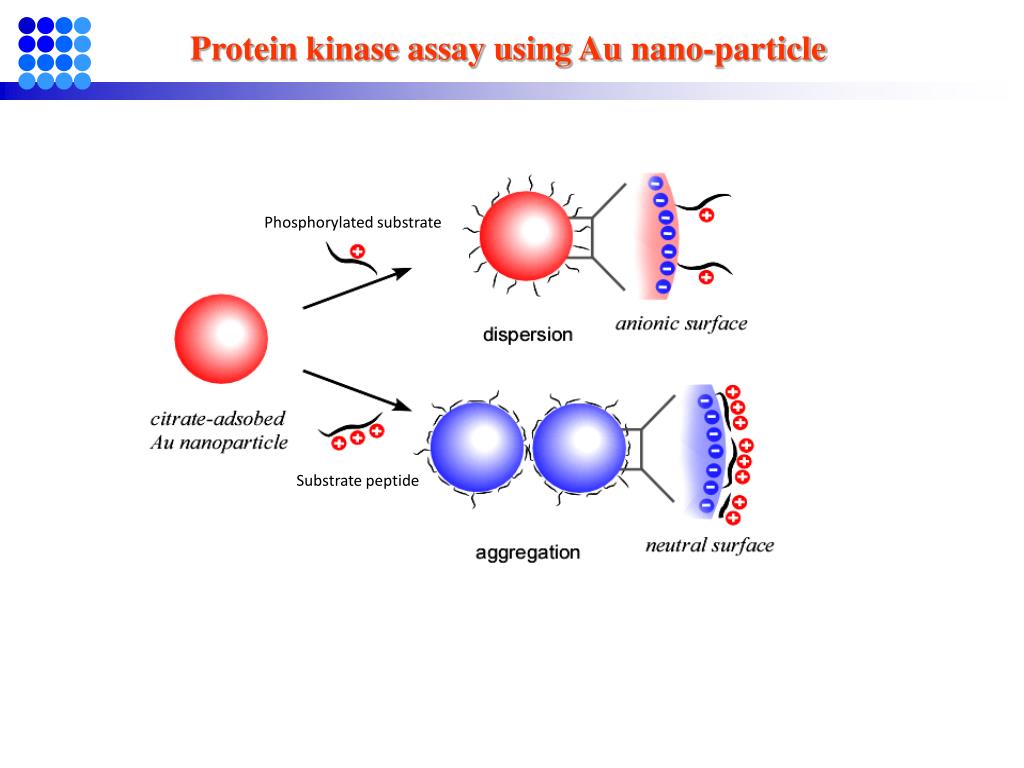 Protein kinase assay using Au nano-particle

Phosphorylated substrate

dispersion

anionic surface

citrate-adsobed Au nanoparticle

Substrate peptide

aggregation

neutral surface